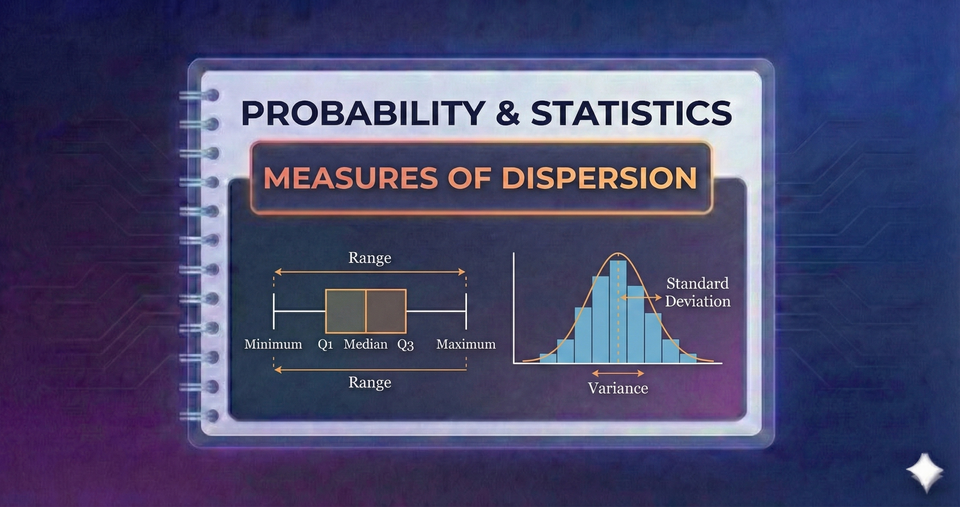 PROBABILITY & STATISTICS

MEASURES OF DISPERSION

Range

Minimum Q1 Median Q3 Maximum

Range

Standard Deviation

Variance